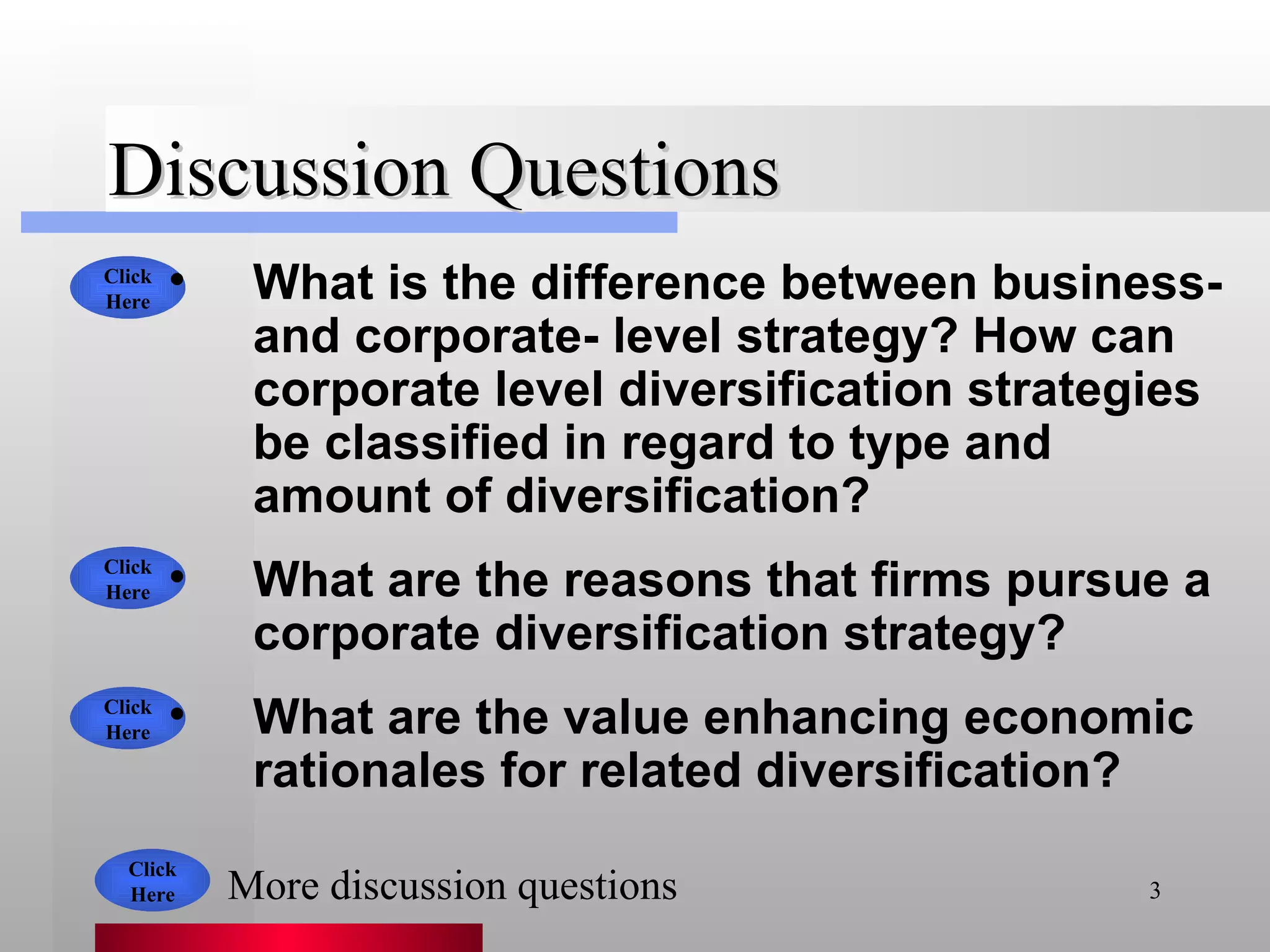 Discussion Questions

Click Here

• What is the difference between business- and corporate- level strategy? How can corporate level diversification strategies be classified in regard to type and amount of diversification?

Click Here

• What are the reasons that firms pursue a corporate diversification strategy?

Click Here

• What are the value enhancing economic rationales for related diversification?

Click Here

More discussion questions

3